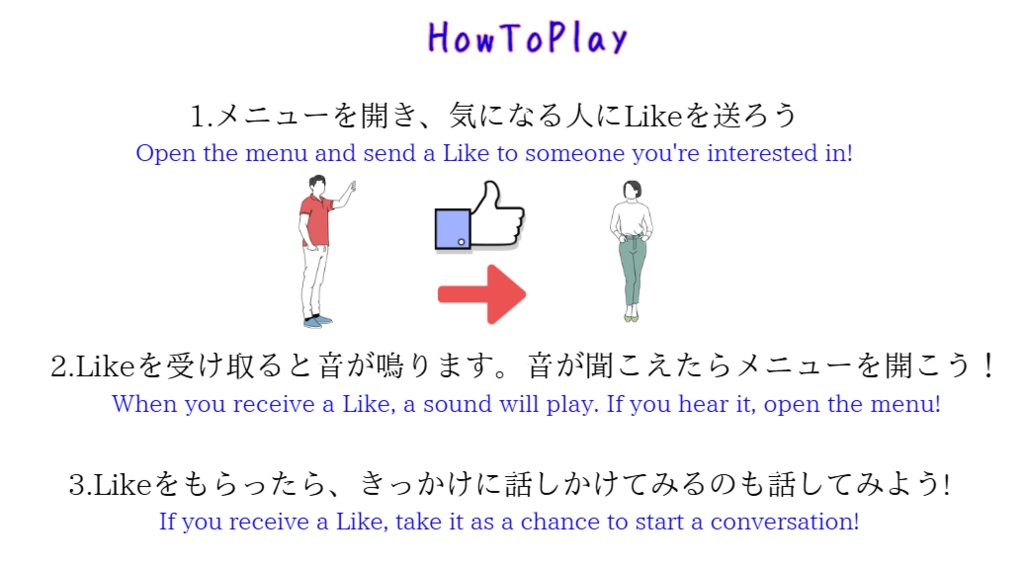 HowToPlay

1.メニューを開き、気になる人にLikeを送ろう
Open the menu and send a Like to someone you're interested in!

2.Likeを受け取ると音が鳴ります。音が聞こえたらメニューを開こう！
When you receive a Like, a sound will play. If you hear it, open the menu!

3.Likeをもらったら、きっかけに話しかけてみるのも話してみよう!
If you receive a Like, take it as a chance to start a conversation!